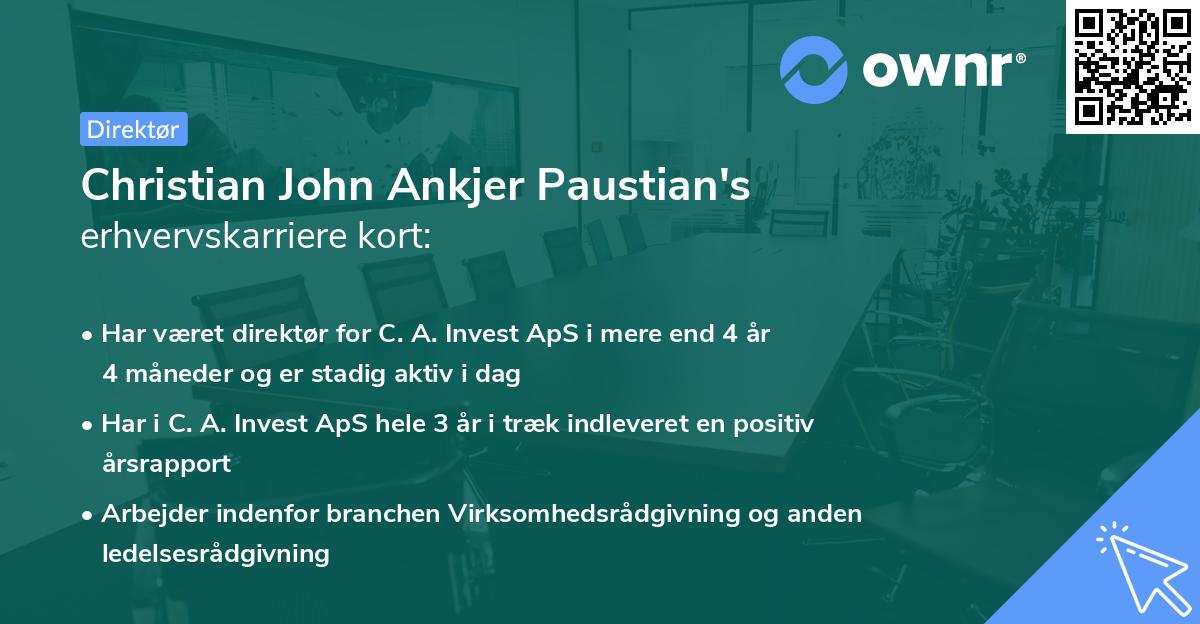 ownr®

Direktør

Christian John Ankjer Paustian's erhvervskarriere kort:

• Har været direktør for C. A. Invest ApS i mere end 4 år 4 måneder og er stadig aktiv i dag

• Har i C. A. Invest ApS hele 3 år i træk indleveret en positiv årsrapport

• Arbejder indenfor branchen Virksomhedsrådgivning og anden ledelsesrådgivning